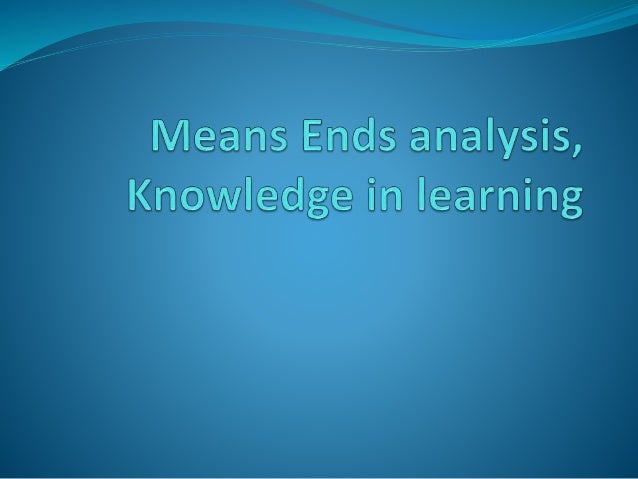 Means Ends analysis, Knowledge in learning